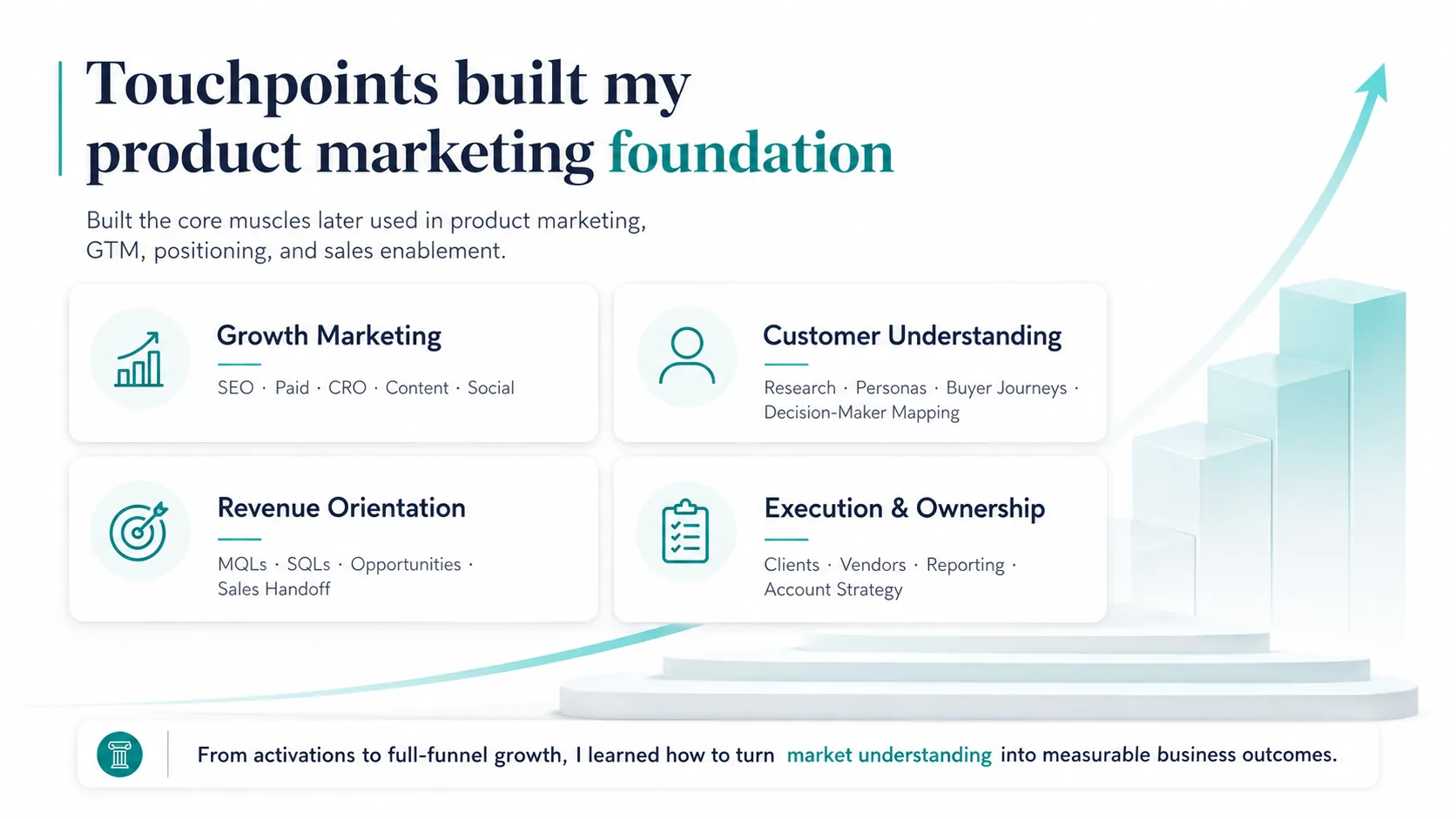 Touchpoints built my product marketing foundation

Built the core muscles later used in product marketing, GTM, positioning, and sales enablement.

Growth Marketing

SEO · Paid · CRO · Content · Social

Customer Understanding

Research · Personas · Buyer Journeys · Decision-Maker Mapping

Revenue Orientation

MQLs · SQLs · Opportunities · Sales Handoff

Execution & Ownership

Clients · Vendors · Reporting · Account Strategy

From activations to full-funnel growth, I learned how to turn market understanding into measurable business outcomes.